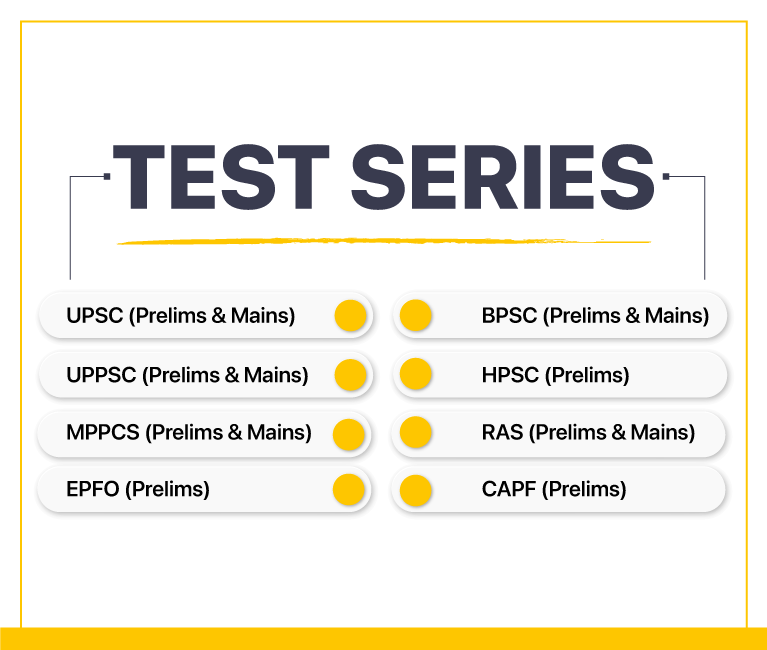 TEST SERIES

UPSC (Prelims & Mains)

UPPSC (Prelims & Mains)

MPPCS (Prelims & Mains)

EPFO (Prelims)

BPSC (Prelims & Mains)

HPSC (Prelims)

RAS (Prelims & Mains)

CAPF (Prelims)